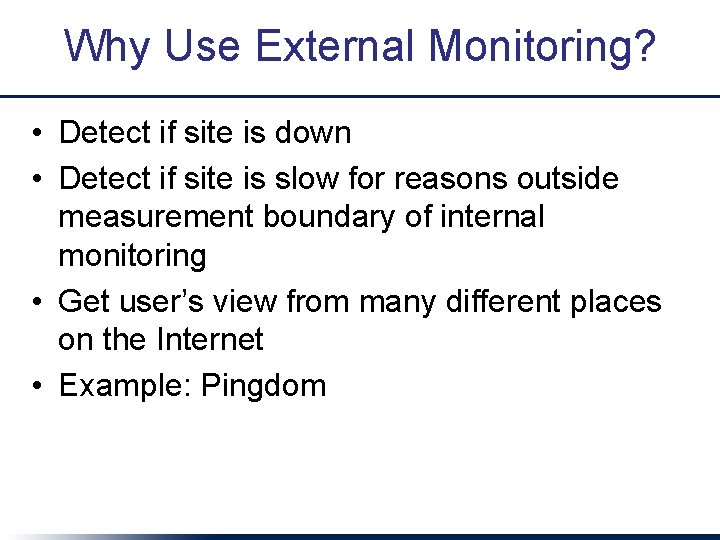 Why Use External Monitoring?

• Detect if site is down
• Detect if site is slow for reasons outside measurement boundary of internal monitoring
• Get user's view from many different places on the Internet
• Example: Pingdom